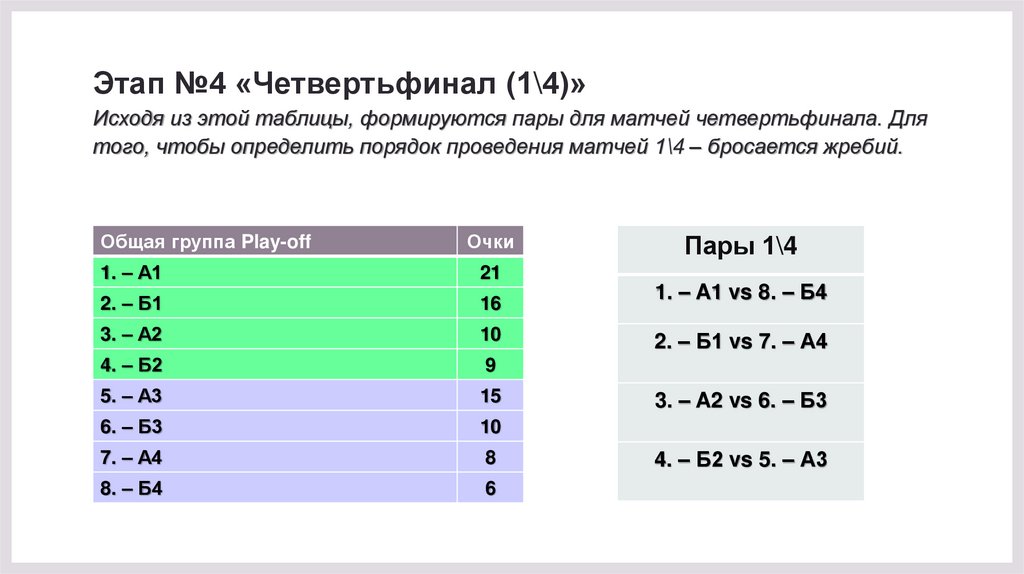 Этап №4 «Четвертьфинал (1\4)»

Исходя из этой таблицы, формируются пары для матчей четвертьфинала. Для того, чтобы определить порядок проведения матчей 1\4 – бросается жребий.

| Общая группа Play-off | Очки |
|---|---|
| 1. – А1 | 21 |
| 2. – Б1 | 16 |
| 3. – А2 | 10 |
| 4. – Б2 | 9 |
| 5. – А3 | 15 |
| 6. – Б3 | 10 |
| 7. – А4 | 8 |
| 8. – Б4 | 6 |

| Пары 1\4 |
|---|
| 1. – А1 vs 8. – Б4 |
| 2. – Б1 vs 7. – А4 |
| 3. – А2 vs 6. – Б3 |
| 4. – Б2 vs 5. – А3 |